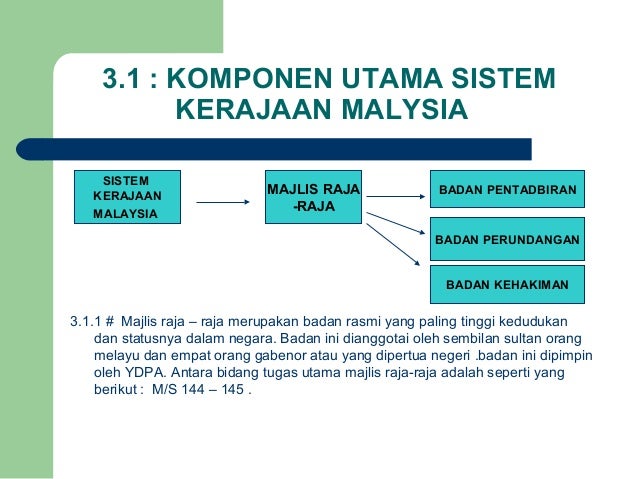 3.1 : KOMPONEN UTAMA SISTEM KERAJAAN MALYSIA

SISTEM KERAJAAN MALAYSIA

MAJLIS RAJA -RAJA

BADAN PENTADBIRAN

BADAN PERUNDANGAN

BADAN KEHAKIMAN

3.1.1 # Majlis raja – raja merupakan badan rasmi yang paling tinggi kedudukan dan statusnya dalam negara. Badan ini dianggotai oleh sembilan sultan orang melayu dan empat orang gabenor atau yang dipertua negeri .badan ini dipimpin oleh YDPA. Antara bidang tugas utama majlis raja-raja adalah seperti yang berikut : M/S 144 – 145 .